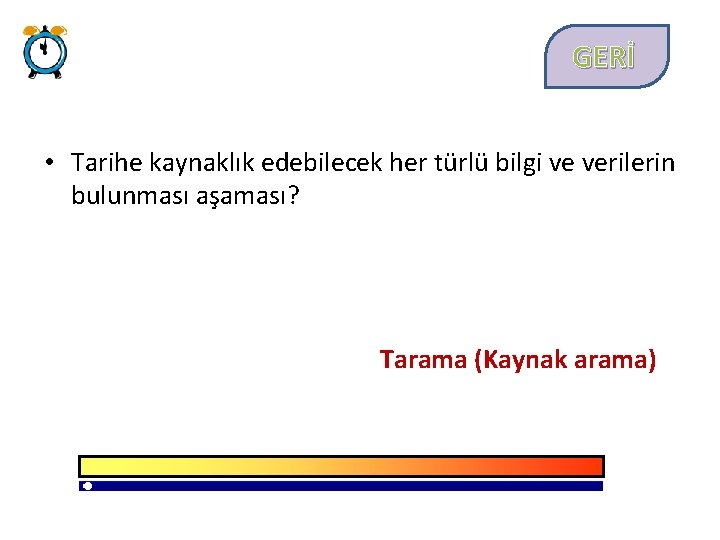 GERİ

• Tarihe kaynaklık edebilecek her türlü bilgi ve verilerin bulunması aşaması?

Tarama (Kaynak arama)